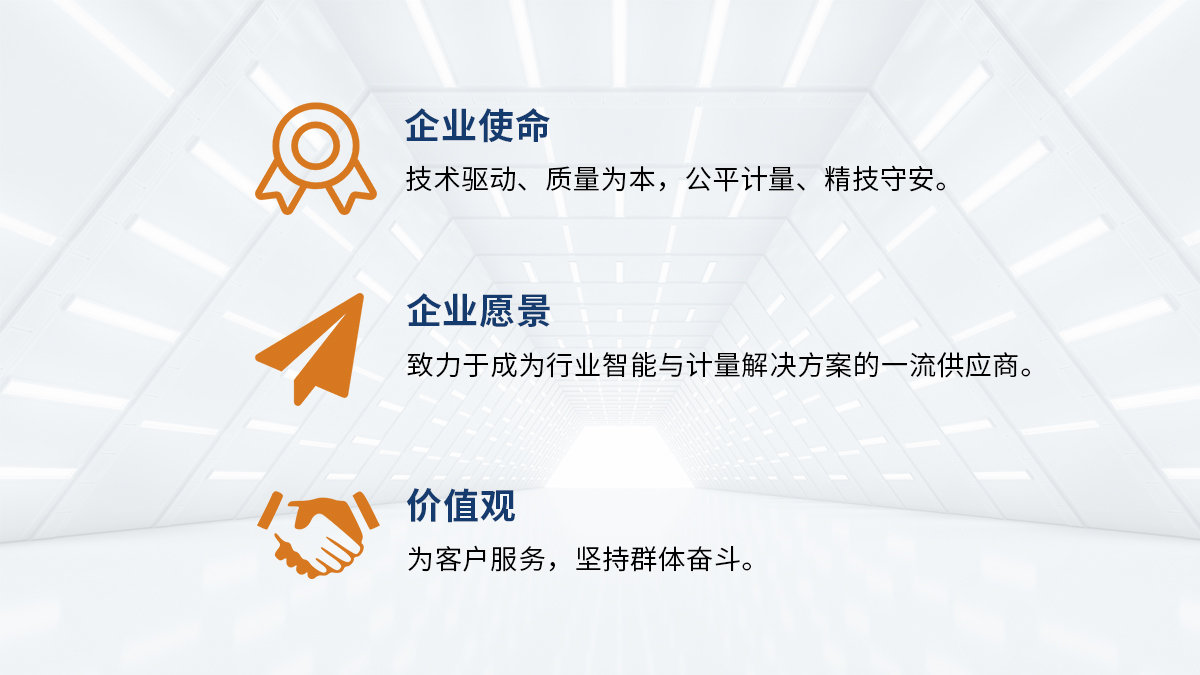 企业使命

技术驱动、质量为本，公平计量、精技守安。

企业愿景

致力于成为行业智能与计量解决方案的一流供应商。

价值观

为客户服务，坚持群体奋斗。